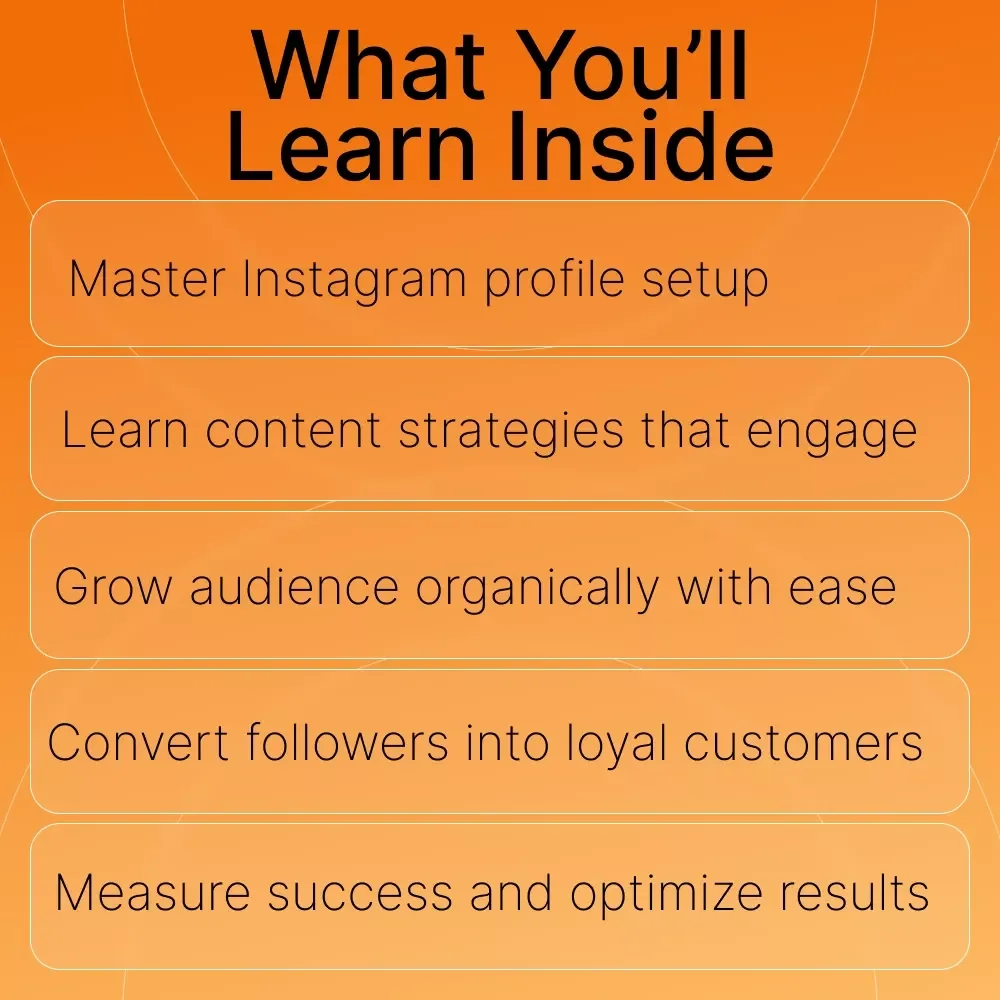 What You’ll Learn Inside

Master Instagram profile setup

Learn content strategies that engage

Grow audience organically with ease

Convert followers into loyal customers

Measure success and optimize results